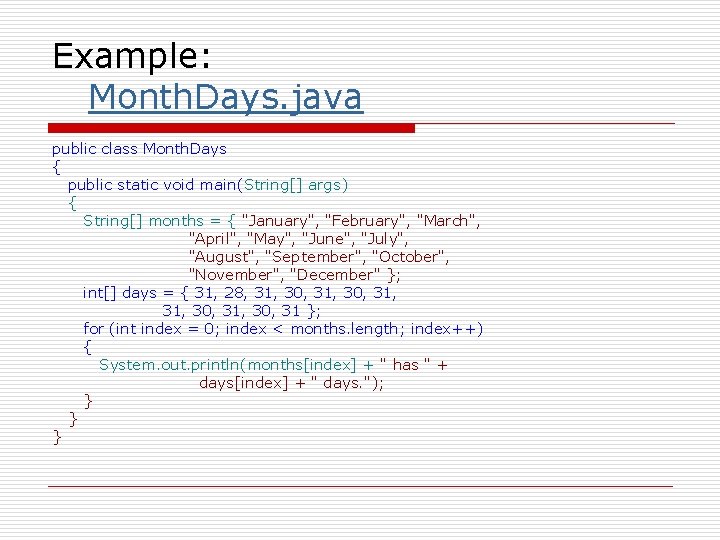 Example:
MonthDays.java

public class MonthDays
{
  public static void main(String[] args)
  {
    String[] months = { "January", "February", "March",
                       "April", "May", "June", "July",
                       "August", "September", "October",
                       "November", "December" };
    int[] days = { 31, 28, 31, 30, 31, 30, 31,
                  31, 30, 31, 30, 31 };
    for (int index = 0; index < months.length; index++)
    {
      System.out.println(months[index] + " has " +
                        days[index] + " days.");
    }
  }
}